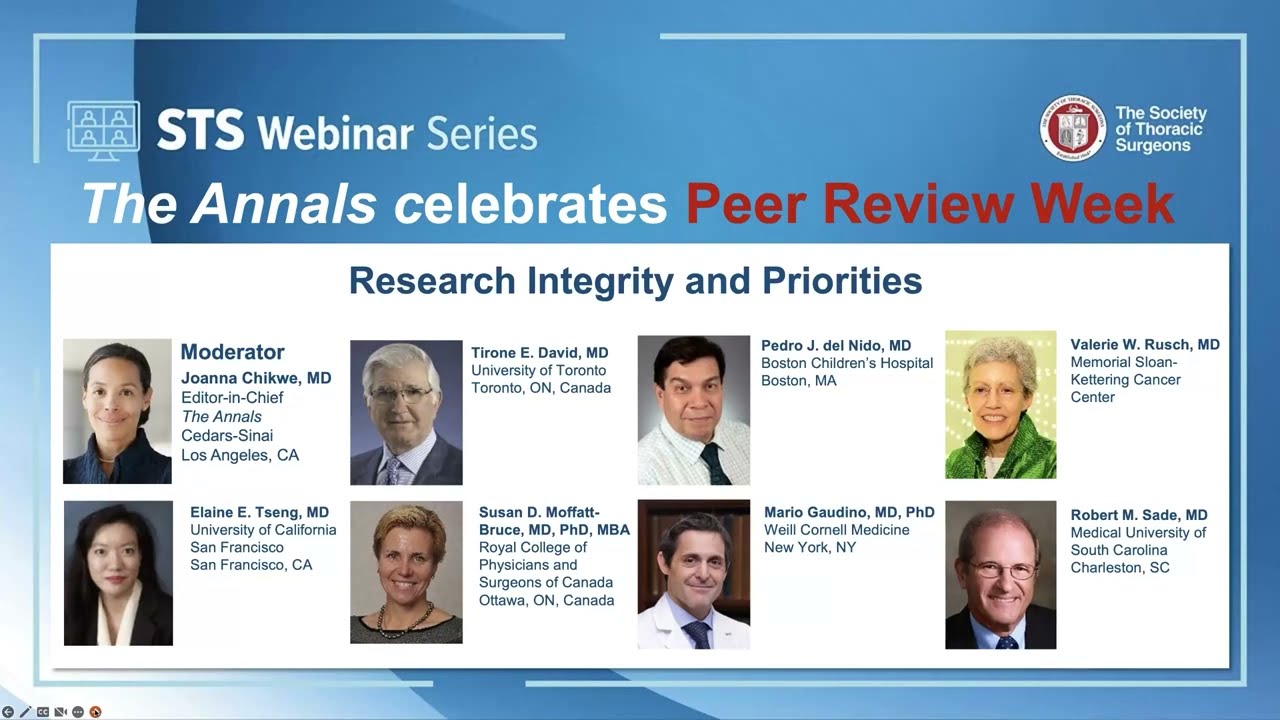 STS Webinar Series

The Society of Thoracic Surgeons

The Annals celebrates Peer Review Week

Research Integrity and Priorities

Moderator
Joanna Chikwe, MD
Editor-in-Chief
The Annals
Cedars-Sinai
Los Angeles, CA

Tirone E. David, MD
University of Toronto
Toronto, ON, Canada

Pedro J. del Nido, MD
Boston Children's Hospital
Boston, MA

Valerie W. Rusch, MD
Memorial Sloan-Kettering Cancer Center

Elaine E. Tseng, MD
University of California San Francisco
San Francisco, CA

Susan D. Moffatt-Bruce, MD, PhD, MBA
Royal College of Physicians and Surgeons of Canada
Ottawa, ON, Canada

Mario Gaudino, MD, PhD
Weill Cornell Medicine
New York, NY

Robert M. Sade, MD
Medical University of South Carolina
Charleston, SC